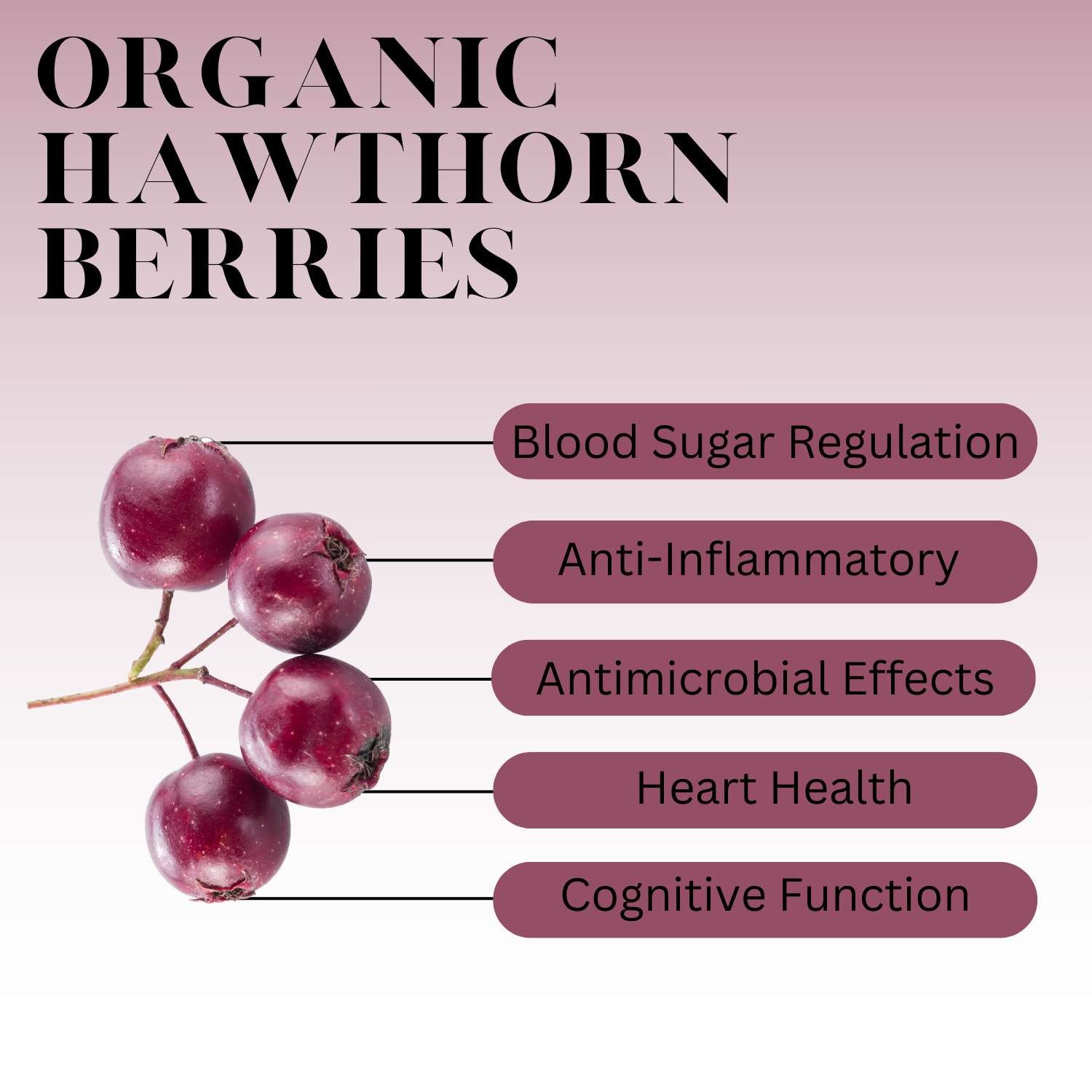 ORGANIC
HAWTHORN
BERRIES

Blood Sugar Regulation

Anti-Inflammatory

Antimicrobial Effects

Heart Health

Cognitive Function